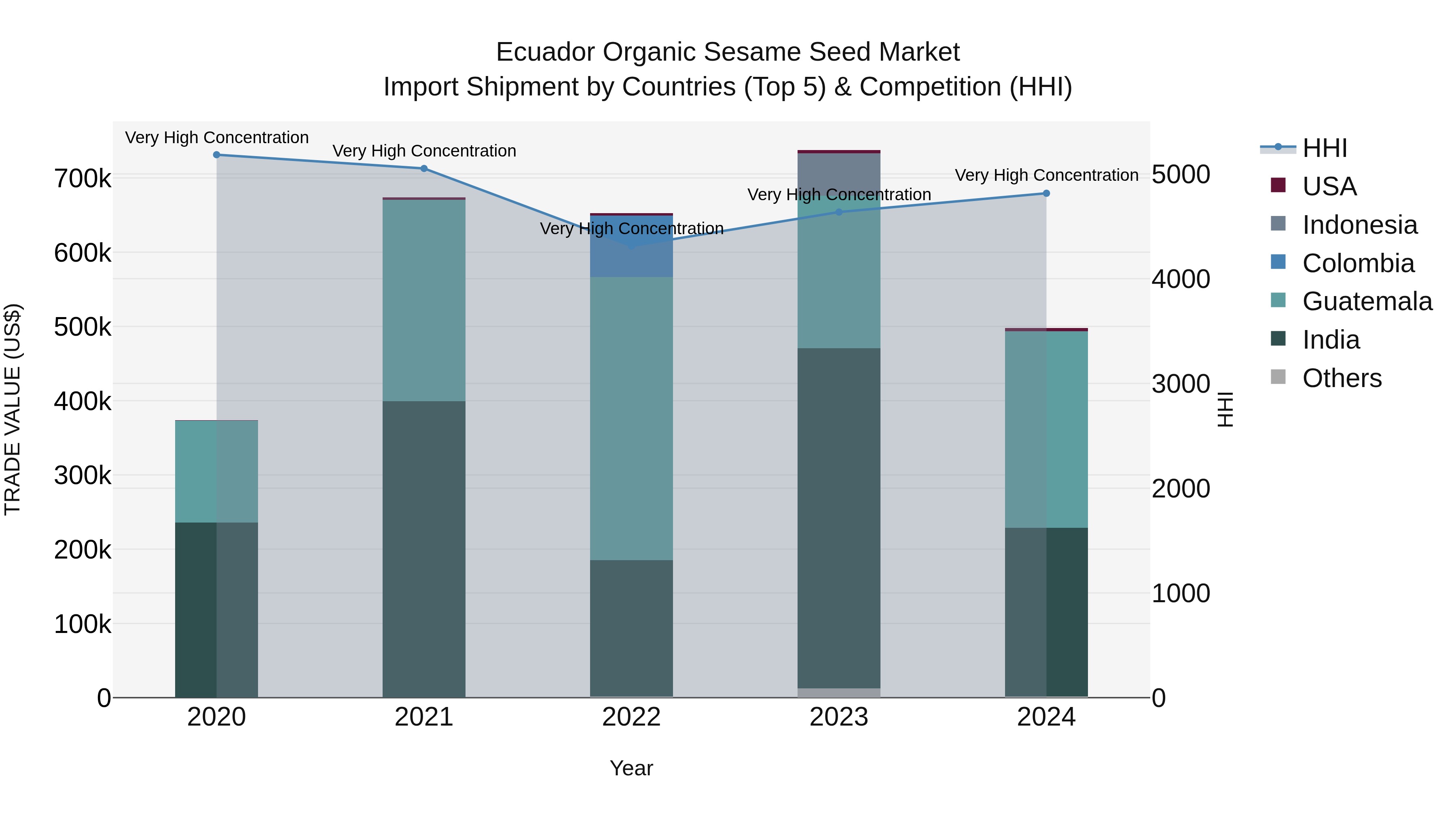 Ecuador Organic Sesame Seed Market
Import Shipment by Countries (Top 5) & Competition (HHI)

Very High Concentration
Very High Concentration
Very High Concentration
Very High Concentration
Very High Concentration

TRADE VALUE (US$)
700k
600k
500k
400k
300k
200k
100k
0

5000
4000
3000
2000
1000
0
HHI

2020
2021
2022
2023
2024
Year

HHI
USA
Indonesia
Colombia
Guatemala
India
Others